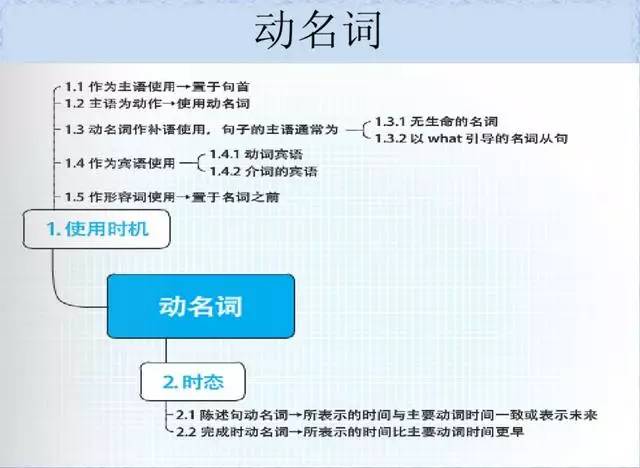 动名词

1.1 作为主语使用→置于句首
1.2 主语为动作→使用动名词
1.3 动名词作补语使用，句子的主语通常为
1.3.1 无生命的名词
1.3.2 以 what 引导的名词从句
1.4 作为宾语使用
1.4.1 动词宾语
1.4.2 介词的宾语
1.5 作形容词使用→置于名词之前

1. 使用时机

动名词

2. 时态

2.1 陈述句动名词→所表示的时间与主要动词时间一致或表示未来
2.2 完成时动名词→所表示的时间比主要动词时间更早